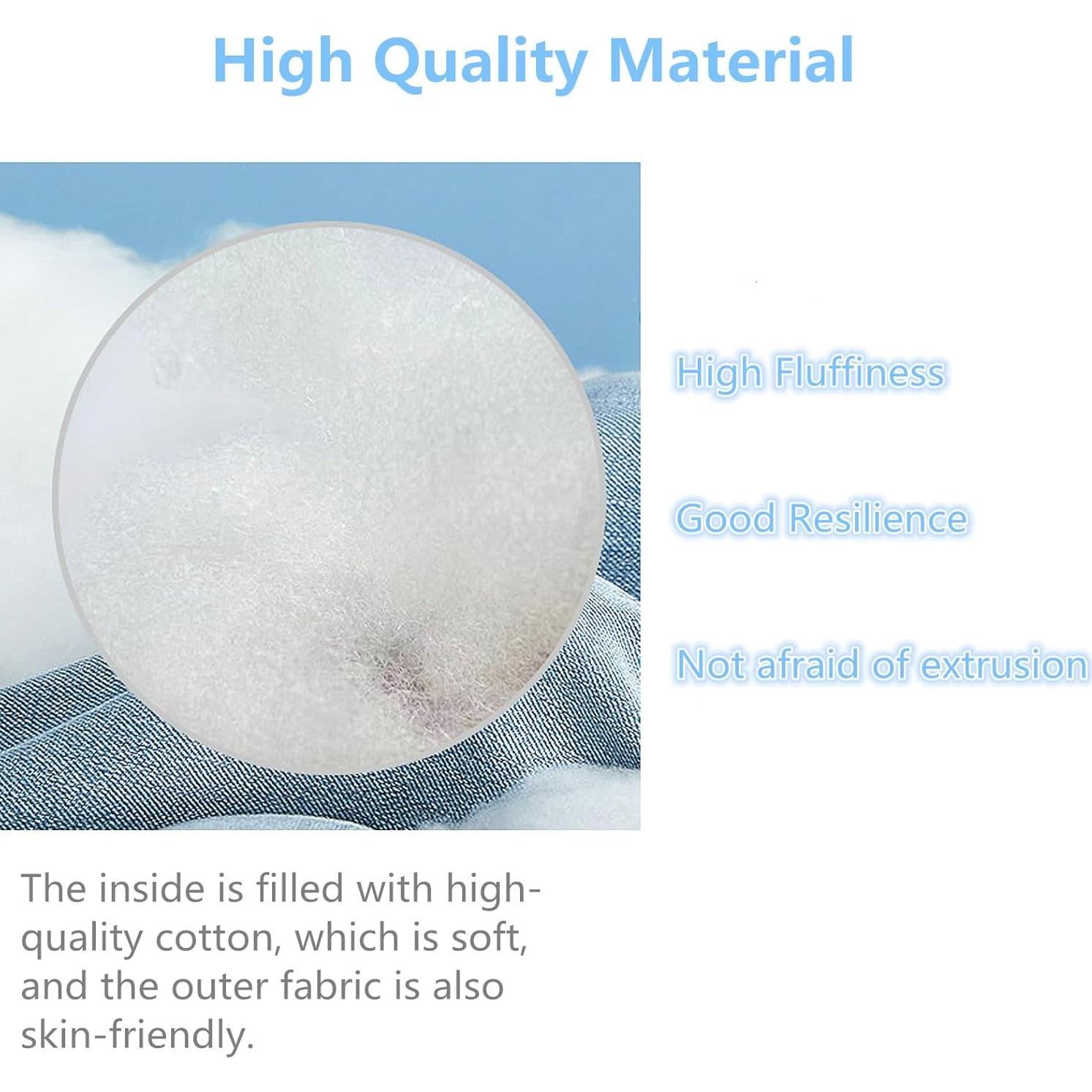 High Quality Material

High Fluffiness

Good Resilience

Not afraid of extrusion

The inside is filled with high-quality cotton, which is soft, and the outer fabric is also skin-friendly.